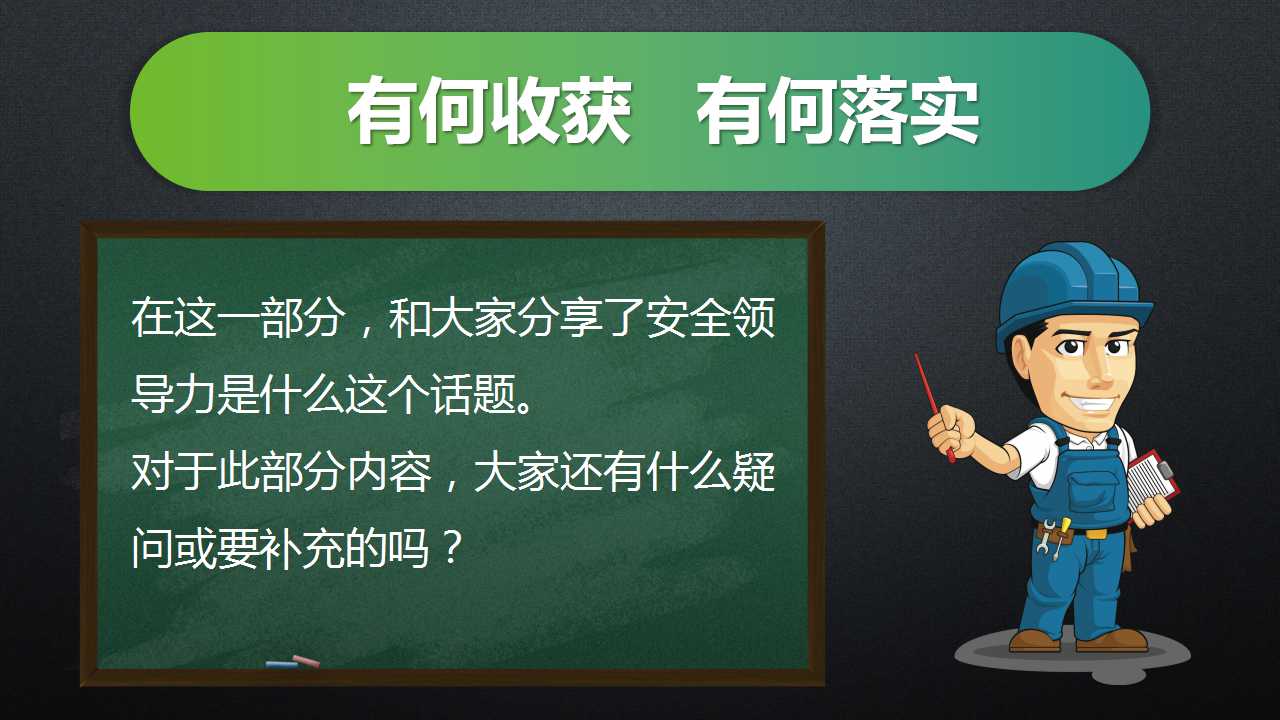 有何收获　有何落实

在这一部分，和大家分享了安全领导力是什么这个话题。
对于此部分内容，大家还有什么疑问或要补充的吗？